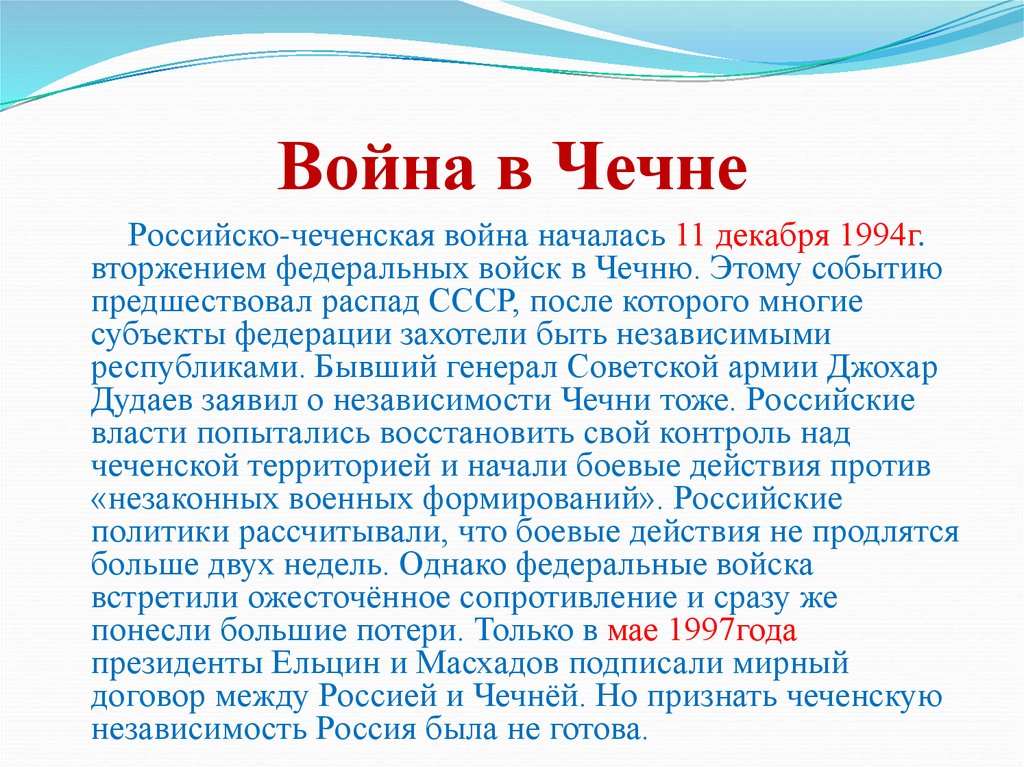 Война в Чечне

Российско-чеченская война началась 11 декабря 1994г. вторжением федеральных войск в Чечню. Этому событию предшествовал распад СССР, после которого многие субъекты федерации захотели быть независимыми республиками. Бывший генерал Советской армии Джохар Дудаев заявил о независимости Чечни тоже. Российские власти попытались восстановить свой контроль над чеченской территорией и начали боевые действия против «незаконных военных формирований». Российские политики рассчитывали, что боевые действия не продлятся больше двух недель. Однако федеральные войска встретили ожесточённое сопротивление и сразу же понесли большие потери. Только в мае 1997года президенты Ельцин и Масхадов подписали мирный договор между Россией и Чечнёй. Но признать чеченскую независимость Россия была не готова.